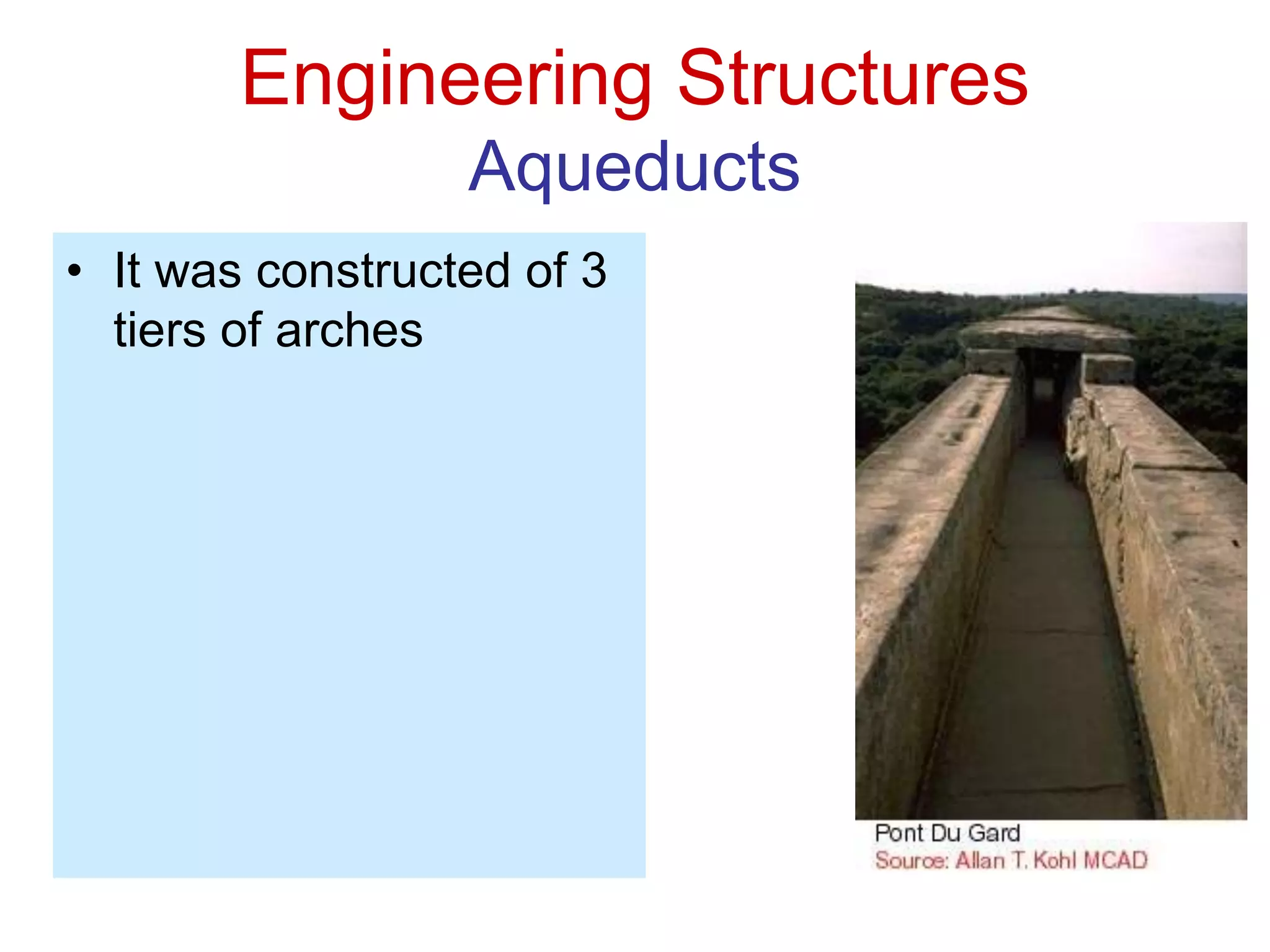 Engineering Structures
Aqueducts

• It was constructed of 3 tiers of arches

Pont Du Gard
Source: Allan T. Kohl MCAD